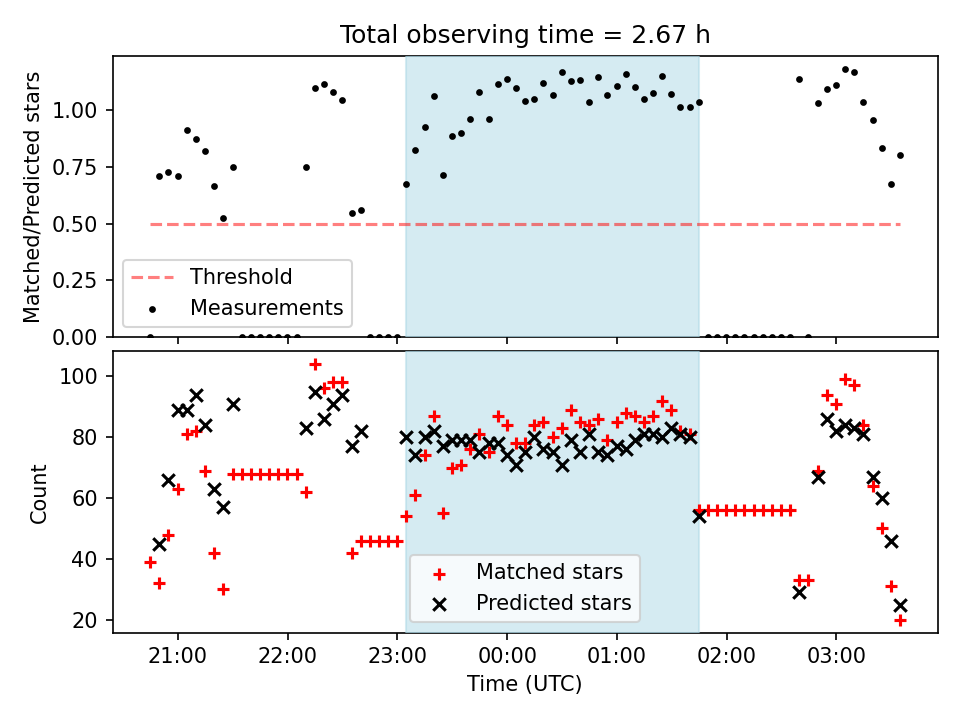 Total observing time = 2.67 h

Matched/Predicted stars

1.00
0.75
0.50
0.25
0.00

Threshold
Measurements

Count

100
80
60
40
20

Matched stars
Predicted stars

21:00
22:00
23:00
00:00
01:00
02:00
03:00

Time (UTC)